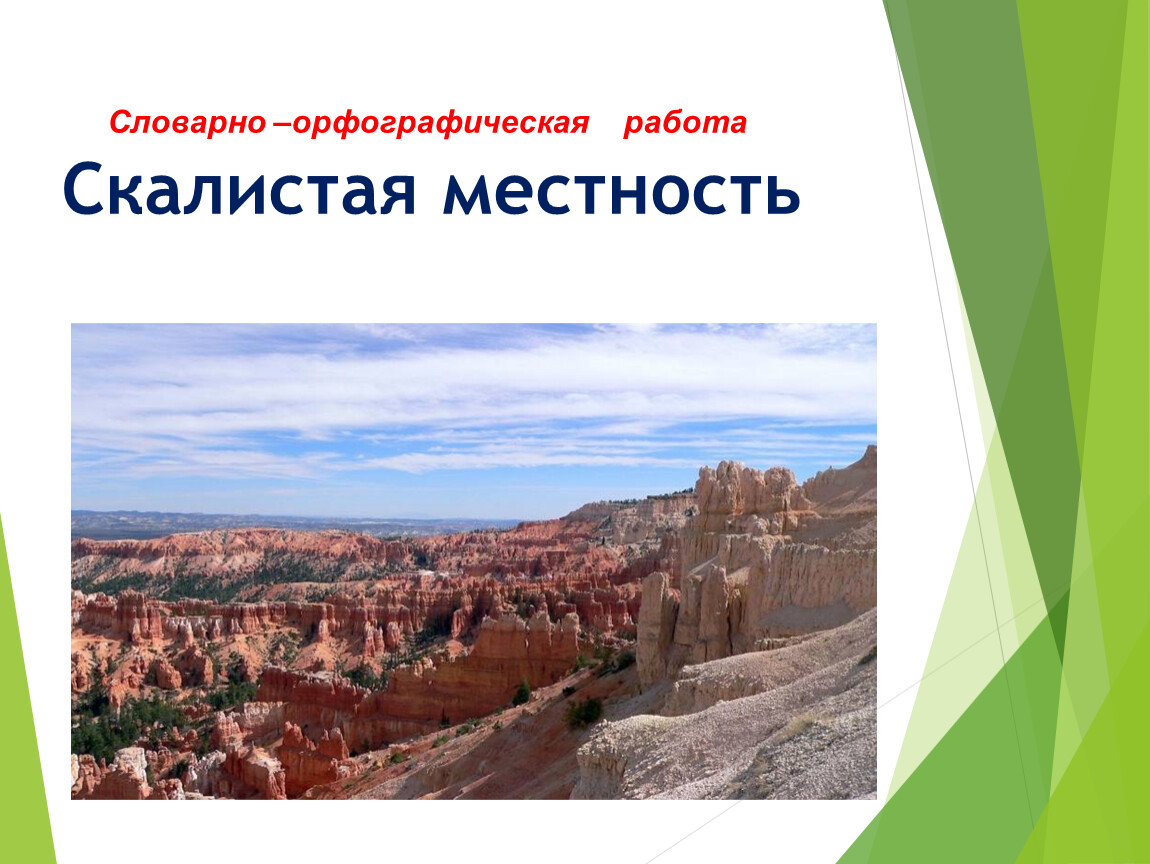 Словарно –орфографическая работа

Скалистая местность